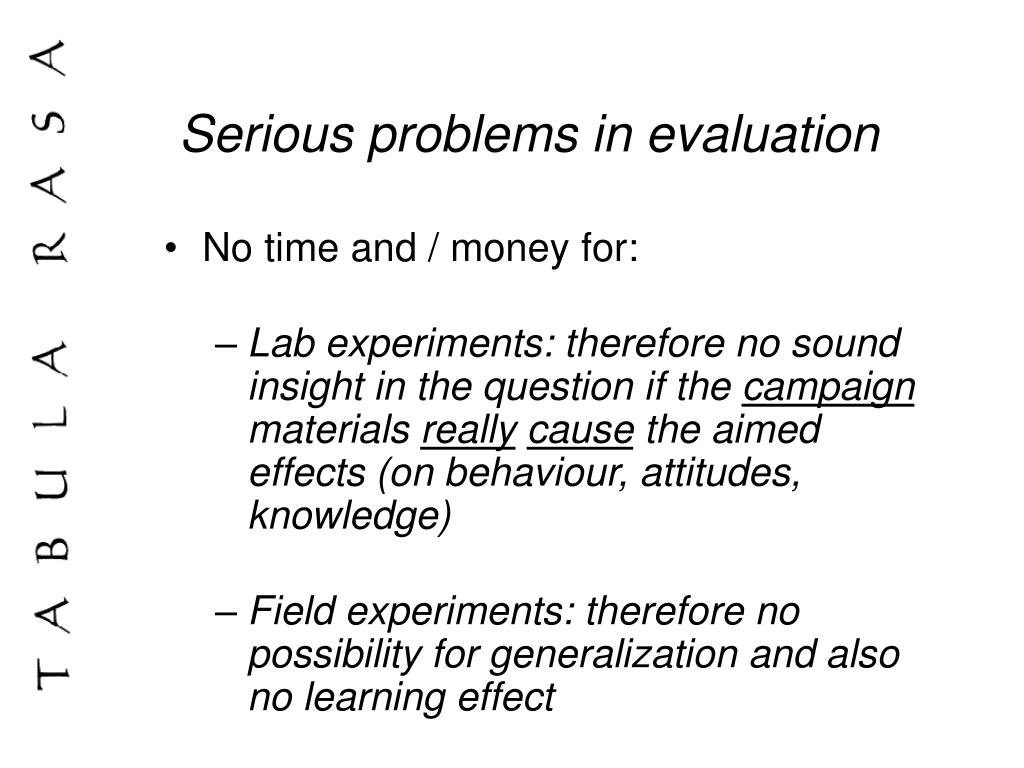 TABULA RASA

Serious problems in evaluation

• No time and / money for:

– Lab experiments: therefore no sound insight in the question if the campaign materials really cause the aimed effects (on behaviour, attitudes, knowledge)

– Field experiments: therefore no possibility for generalization and also no learning effect